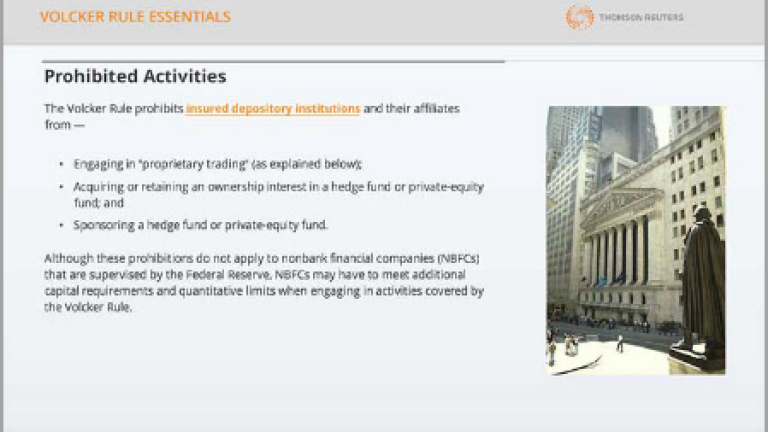 VOLCKER RULE ESSENTIALS

THOMSON REUTERS

Prohibited Activities

The Volcker Rule prohibits insured depository institutions and their affiliates from —

• Engaging in "proprietary trading" (as explained below);
• Acquiring or retaining an ownership interest in a hedge fund or private-equity fund; and
• Sponsoring a hedge fund or private-equity fund.

Although these prohibitions do not apply to nonbank financial companies (NBFCs) that are supervised by the Federal Reserve, NBFCs may have to meet additional capital requirements and quantitative limits when engaging in activities covered by the Volcker Rule.